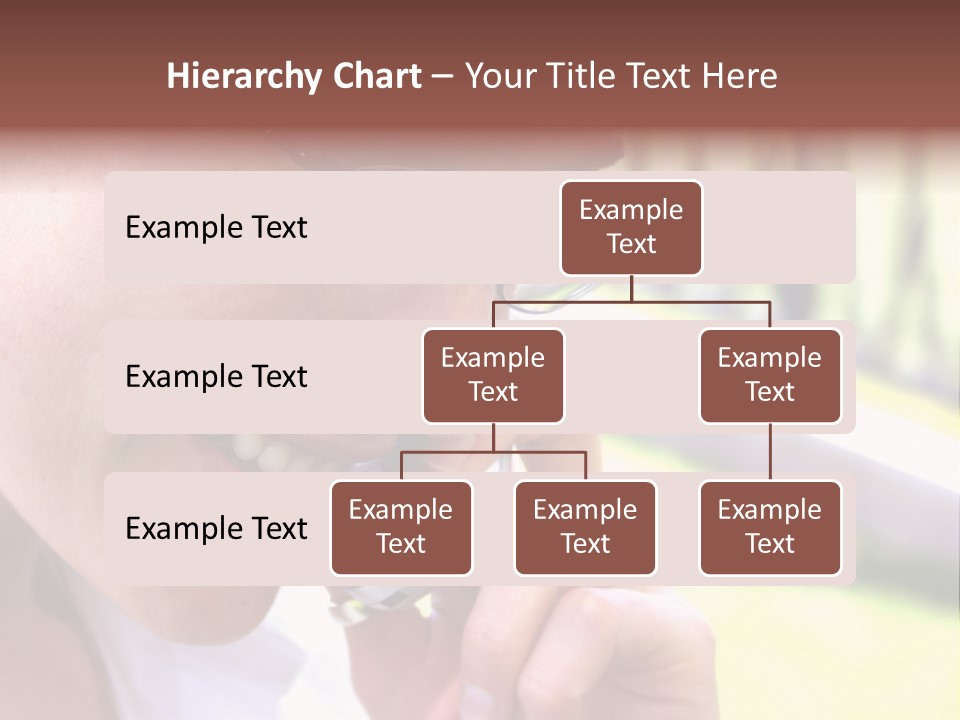 Hierarchy Chart – Your Title Text Here

Example Text

Example Text

Example Text

Example Text

Example Text

Example Text

Example Text

Example Text

Example Text